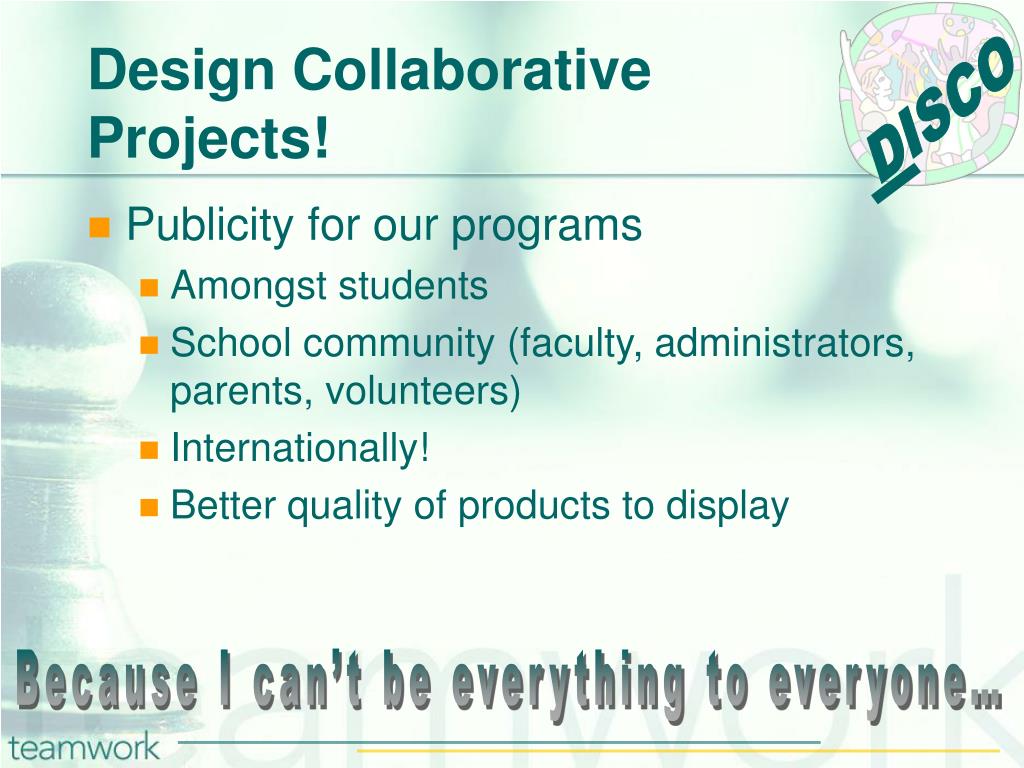 Design Collaborative Projects!

DISCO

Publicity for our programs
Amongst students
School community (faculty, administrators, parents, volunteers)
Internationally!
Better quality of products to display

Because I can't be everything to everyone…

teamwork